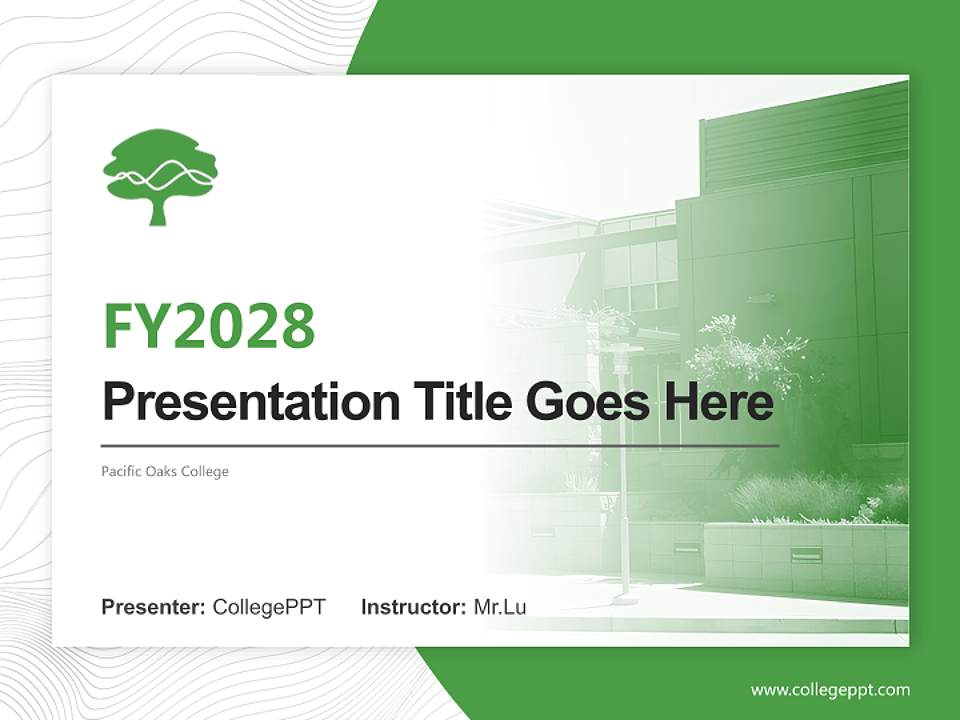 FY2028

Presentation Title Goes Here

Pacific Oaks College

Presenter: CollegePPT Instructor: Mr.Lu

www.collegeppt.com